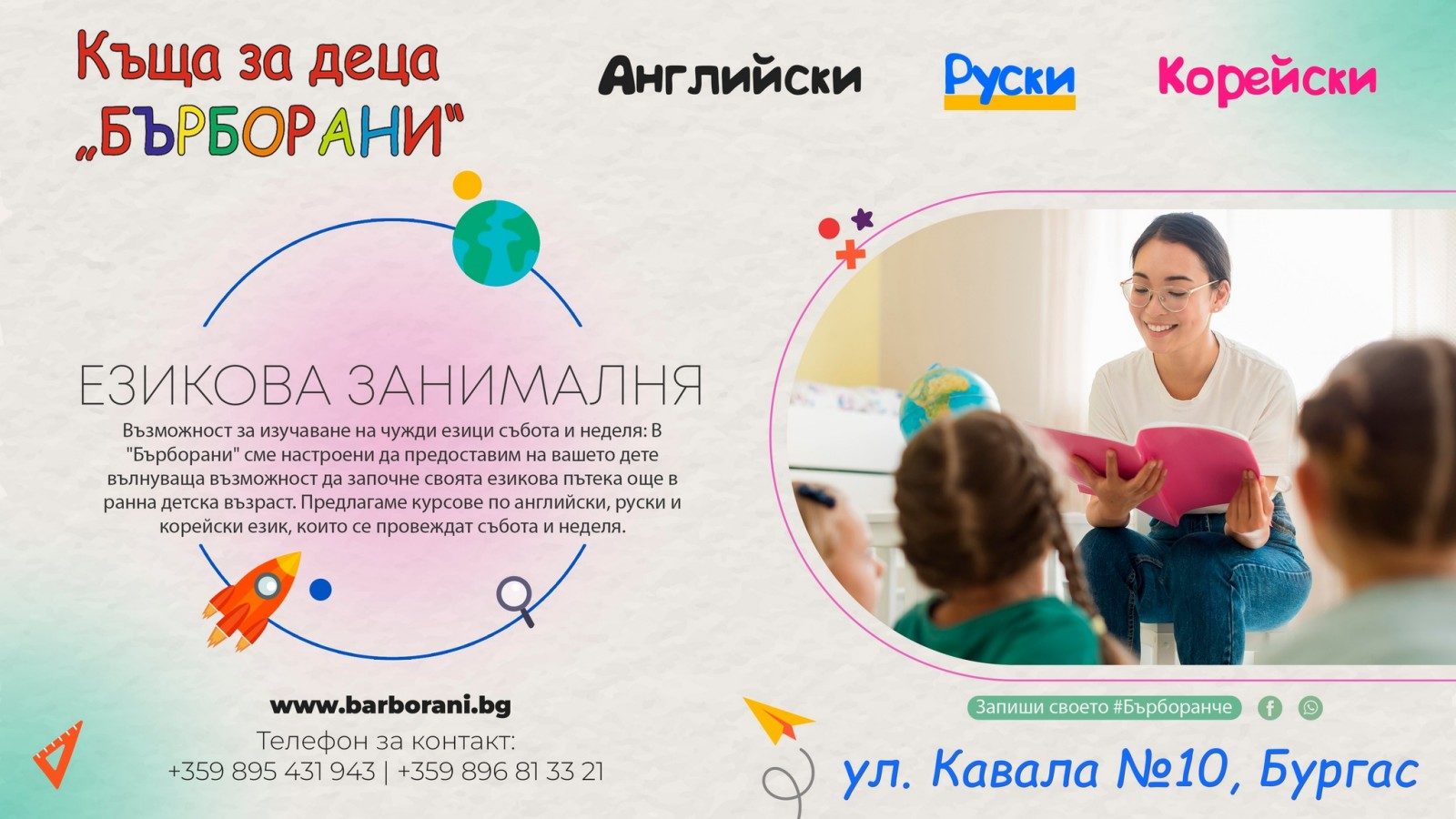 Къща за деца
„БЪРБОРАНИ"

Английски

Руски

Корейски

ЕЗИКОВА ЗАНИМАЛНЯ

Възможност за изучаване на чужди езици събота и неделя: В "Бърборани" сме настроени да предоставим на вашето дете вълнуваща възможност да започне своята езикова пътека още в ранна детска възраст. Предлагаме курсове по английски, руски и корейски език, които се провеждат събота и неделя.

www.barborani.bg
Телефон за контакт:
+359 895 431 943 | +359 896 81 33 21

Запиши своето #Бърборанче

ул. Кавала №10, Бургас